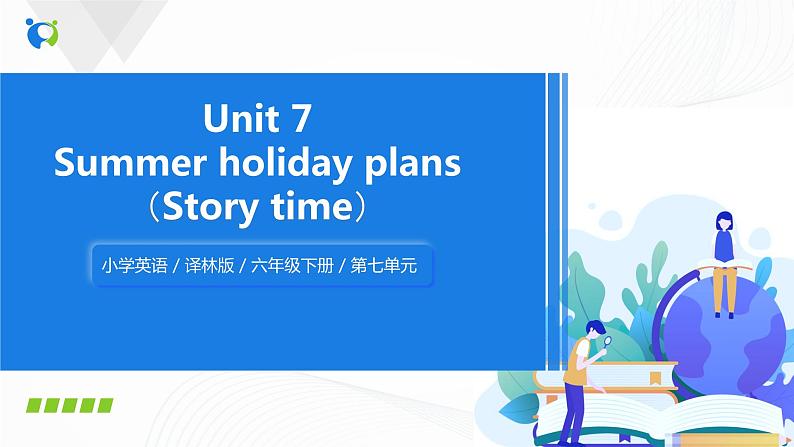 Unit 7
Summer holiday plans
（Story time）

小学英语 / 译林版 / 六年级下册 / 第七单元